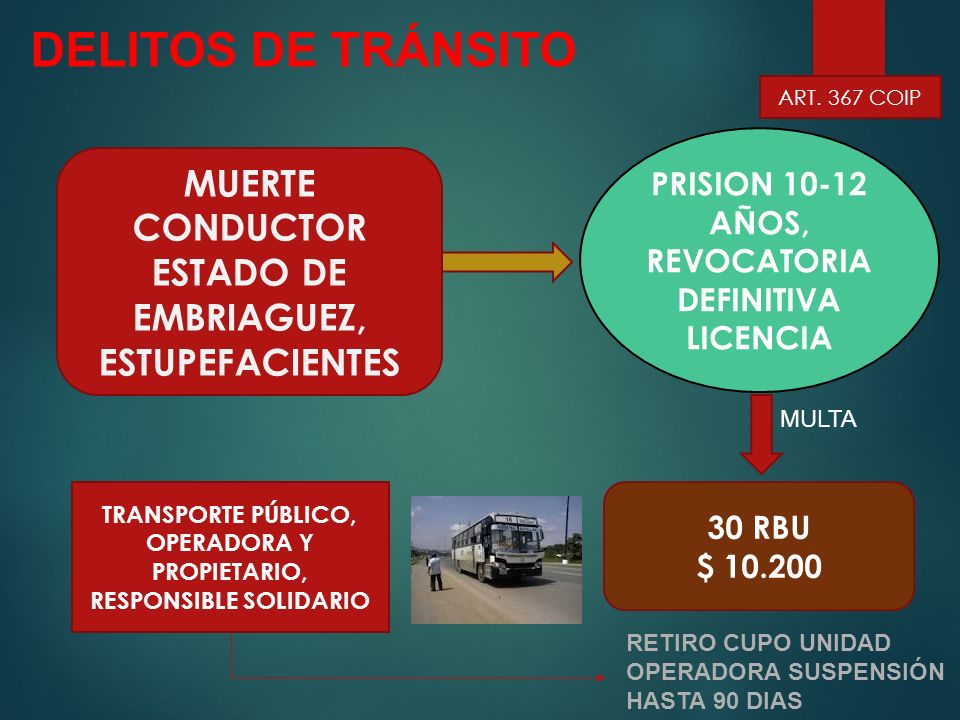 DELITOS DE TRÁNSITO

ART. 367 COIP

MUERTE CONDUCTOR ESTADO DE EMBRIAGUEZ, ESTUPEFACIENTES

PRISION 10-12 AÑOS, REVOCATORIA DEFINITIVA LICENCIA

MULTA

TRANSPORTE PÚBLICO, OPERADORA Y PROPIETARIO, RESPONSIBLE SOLIDARIO

30 RBU
$ 10.200

RETIRO CUPO UNIDAD OPERADORA SUSPENSIÓN HASTA 90 DIAS